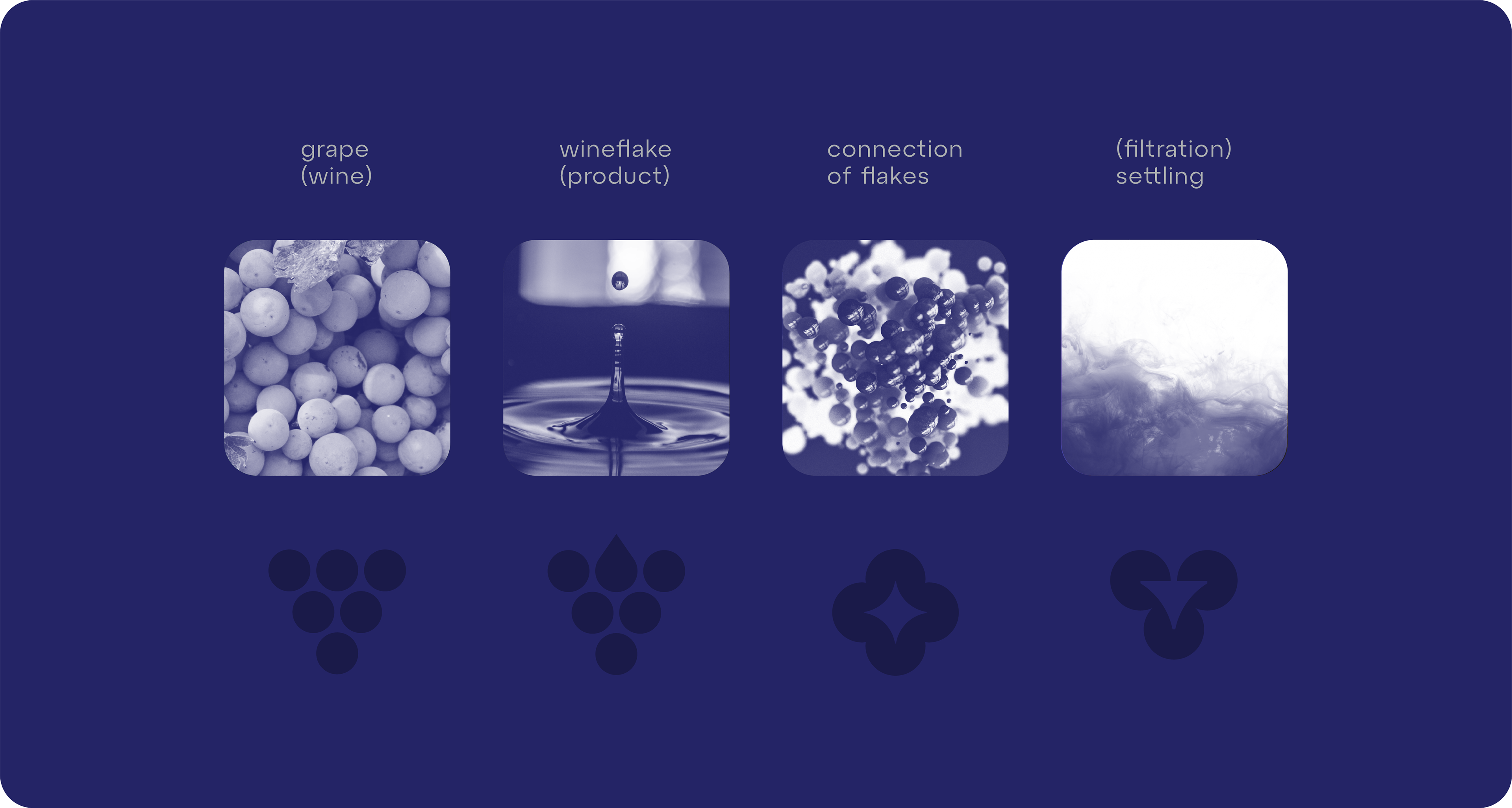 grape
(wine)

wineflake
(product)

connection
of flakes

(filtration)
settling